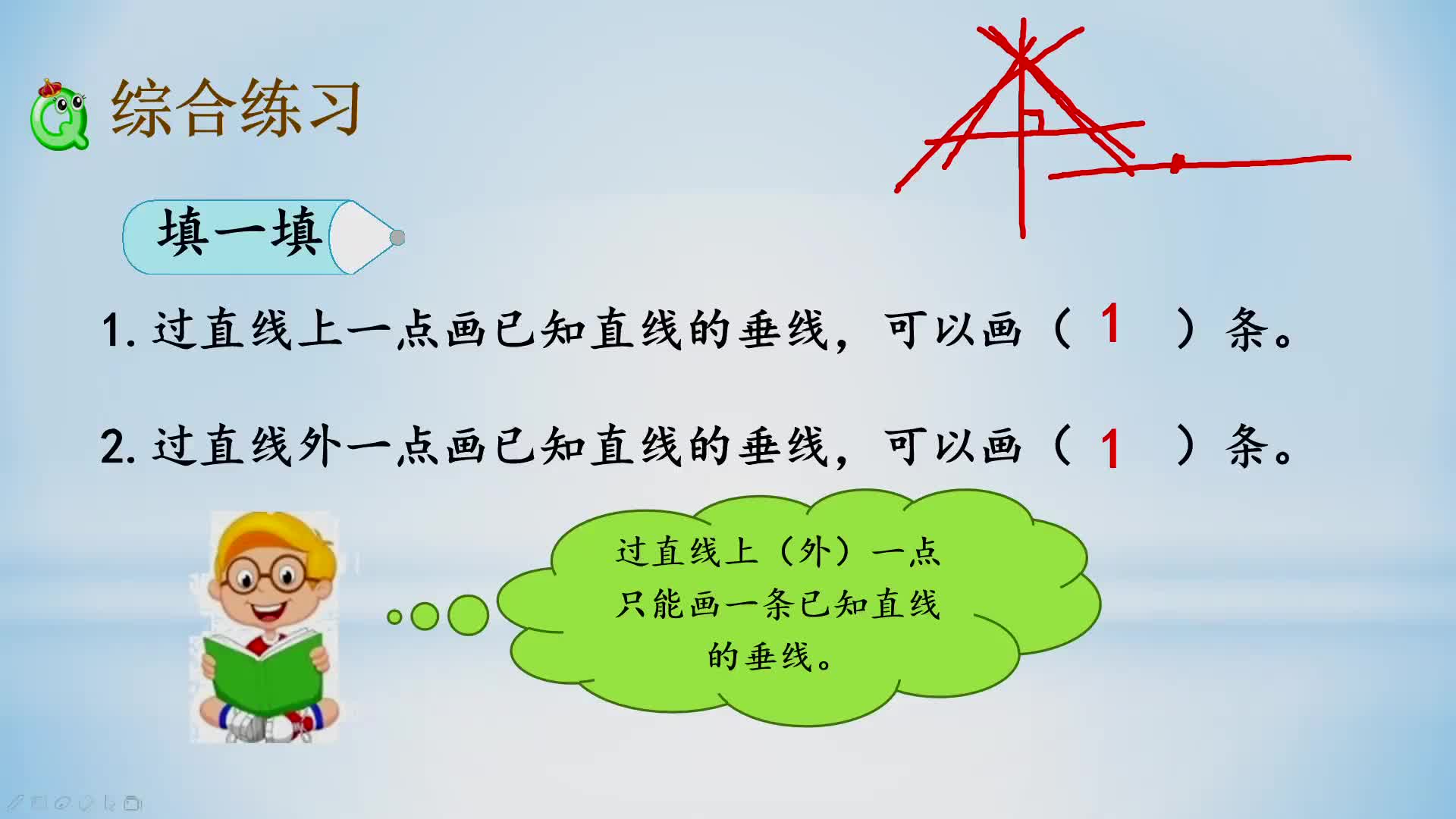 综合练习

填一填

1. 过直线上一点画已知直线的垂线，可以画（ 1 ）条。

2. 过直线外一点画已知直线的垂线，可以画（ 1 ）条。

过直线上（外）一点只能画一条已知直线的垂线。